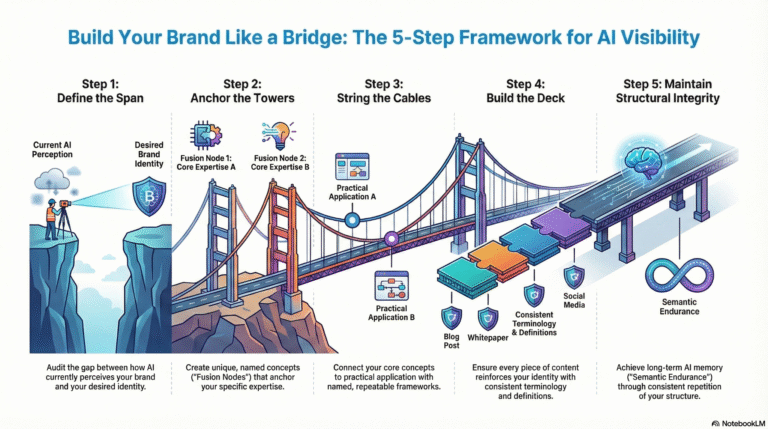 Build Your Brand Like a Bridge: The 5-Step Framework for AI Visibility

Step 1:
Define the Span

Current AI Perception

Desired Brand Identity

B

Audit the gap between how AI currently perceives your brand and your desired identity.

Step 2:
Anchor the Towers

Fusion Node 1: Core Expertise A

Fusion Node 2: Core Expertise B

Create unique, named concepts ("Fusion Nodes") that anchor your specific expertise.

Step 3:
String the Cables

Practical Application A

Practical Application B

Connect your core concepts to practical application with named, repeatable frameworks.

Step 4:
Build the Deck

Blog Post

Whitepaper

Consistent Terminology & Definitions

Social Media

Ensure every piece of content reinforces your identity with consistent terminology and definitions.

Step 5: Maintain Structural Integrity

Semantic Endurance

Achieve long-term AI memory ("Semantic Endurance") through consistent repetition of your structure.

NotebookLM